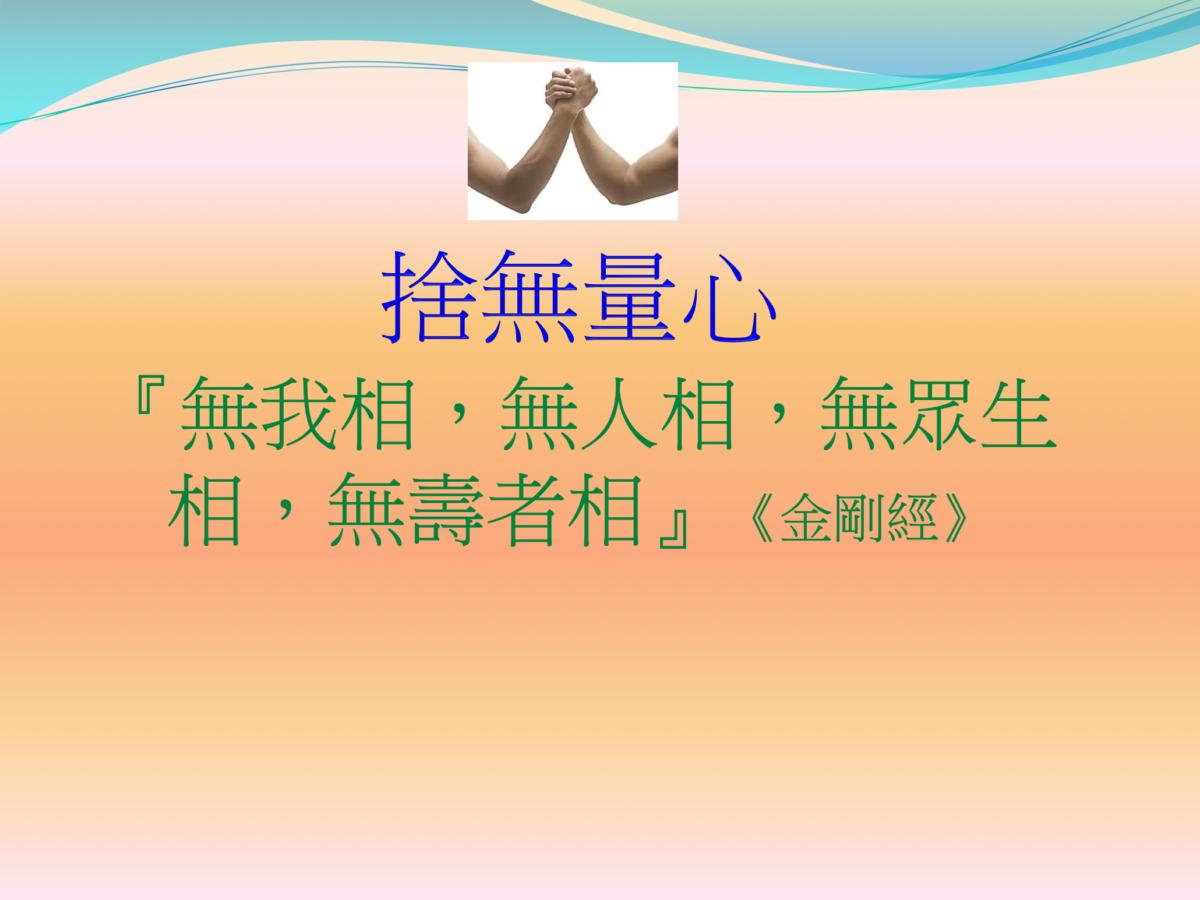 捨無量心

『無我相，無人相，無眾生相，無壽者相』《金剛經》